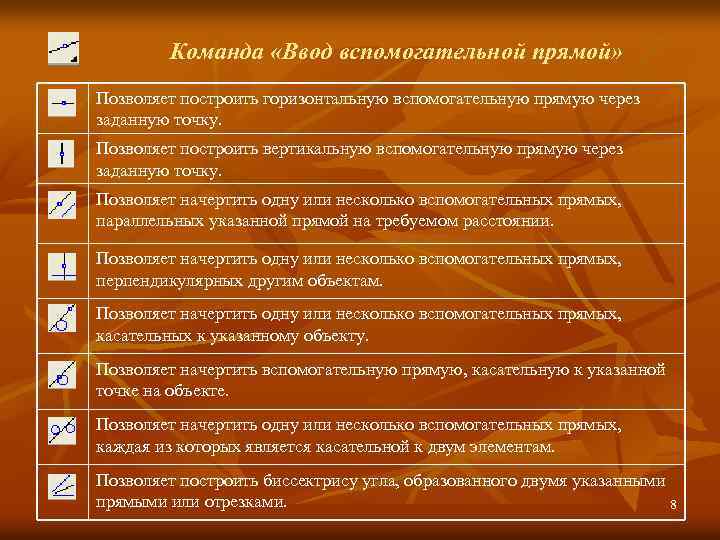 Команда «Ввод вспомогательной прямой»

| | |
|---|---|
| | Позволяет построить горизонтальную вспомогательную прямую через заданную точку. |
| | Позволяет построить вертикальную вспомогательную прямую через заданную точку. |
| | Позволяет начертить одну или несколько вспомогательных прямых, параллельных указанной прямой на требуемом расстоянии. |
| | Позволяет начертить одну или несколько вспомогательных прямых, перпендикулярных другим объектам. |
| | Позволяет начертить одну или несколько вспомогательных прямых, касательных к указанному объекту. |
| | Позволяет начертить вспомогательную прямую, касательную к указанной точке на объекте. |
| | Позволяет начертить одну или несколько вспомогательных прямых, каждая из которых является касательной к двум элементам. |
| | Позволяет построить биссектрису угла, образованного двумя указанными прямыми или отрезками. |

8